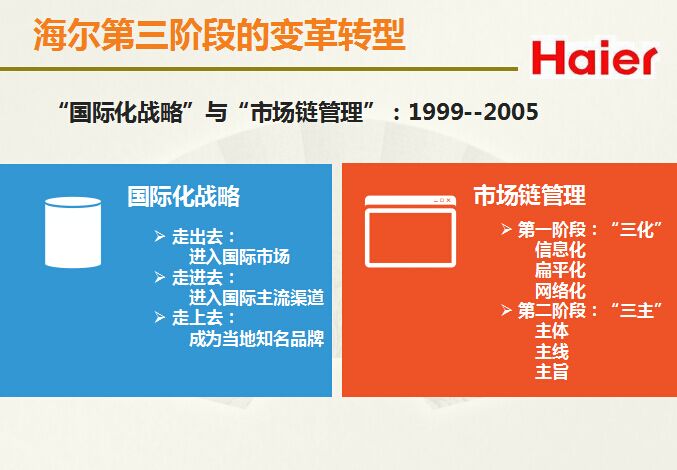 海尔第三阶段的变革转型

Haier

“国际化战略”与“市场链管理”：1999--2005

国际化战略

➢ 走出去：
进入国际市场
➢ 走进去：
进入国际主流渠道
➢ 走上去：
成为当地知名品牌

市场链管理

➢ 第一阶段：“三化”
信息化
扁平化
网络化
➢ 第二阶段：“三主”
主体
主线
主旨